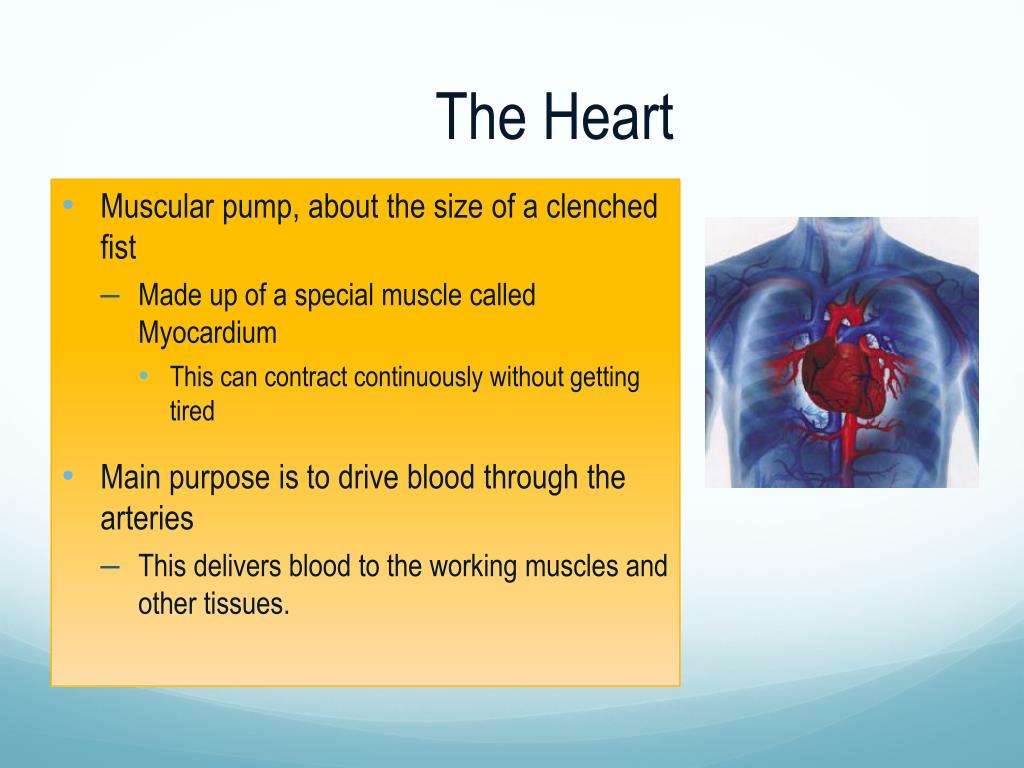 The Heart

• Muscular pump, about the size of a clenched fist
– Made up of a special muscle called Myocardium
• This can contract continuously without getting tired

• Main purpose is to drive blood through the arteries
– This delivers blood to the working muscles and other tissues.